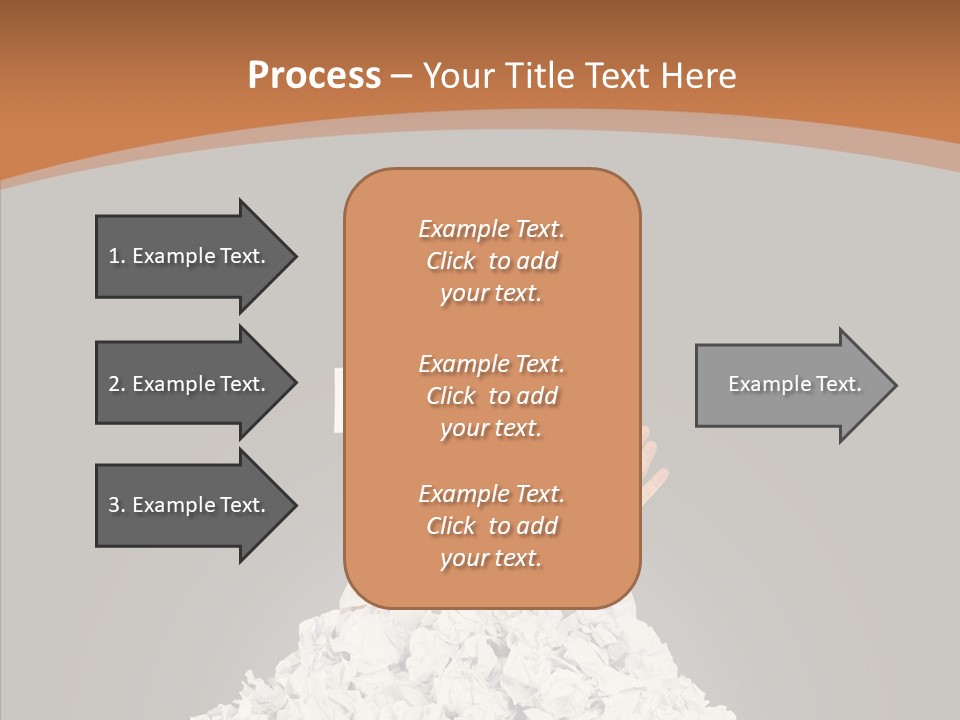 Process – Your Title Text Here

1. Example Text.

2. Example Text.

3. Example Text.

Example Text. Click to add your text.

Example Text. Click to add your text.

Example Text. Click to add your text.

Example Text.